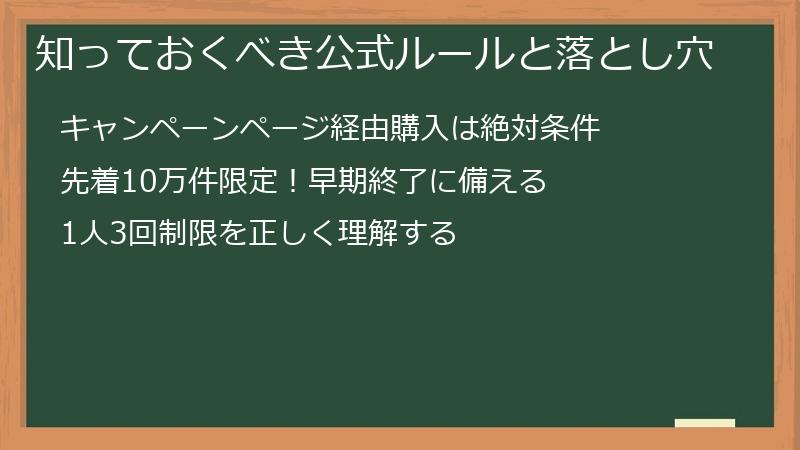 知っておくべき公式ルールと落とし穴

キャンペーンページ経由購入は絶対条件

先着10万件限定！早期終了に備える

1人3回制限を正しく理解する